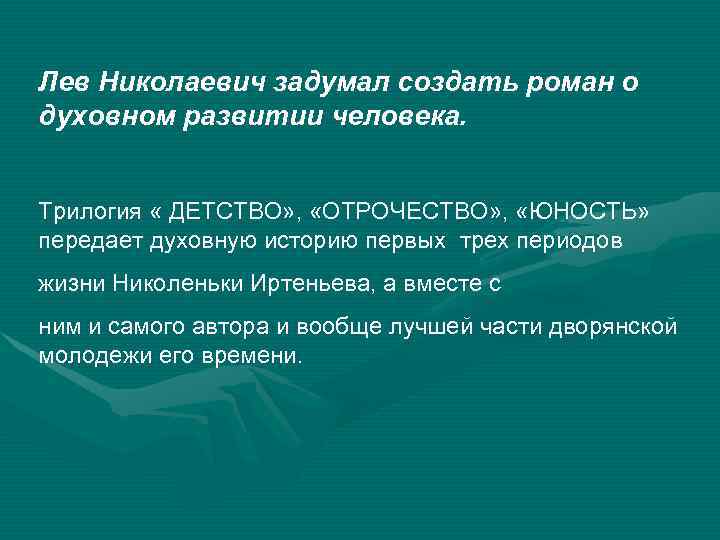 Лев Николаевич задумал создать роман о духовном развитии человека.

Трилогия « ДЕТСТВО», «ОТРОЧЕСТВО», «ЮНОСТЬ» передает духовную историю первых трех периодов

жизни Николеньки Иртеньева, а вместе с

ним и самого автора и вообще лучшей части дворянской молодежи его времени.